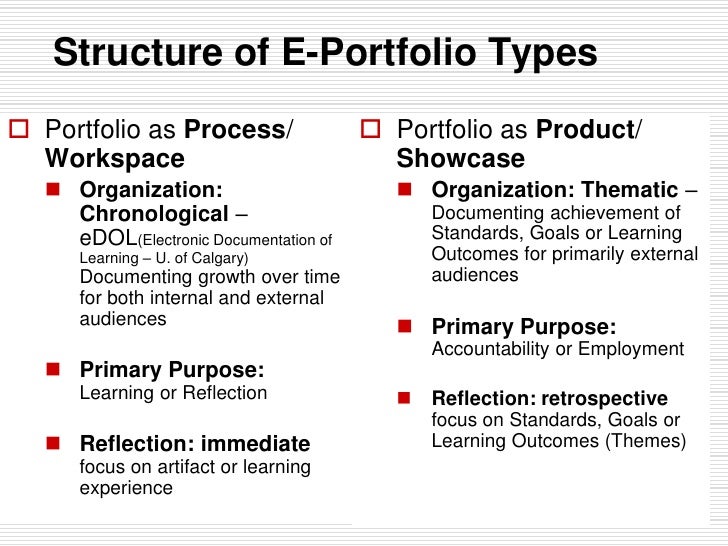 Structure of E-Portfolio Types

Portfolio as Process/ Workspace

Organization: Chronological – eDOL(Electronic Documentation of Learning – U. of Calgary) Documenting growth over time for both internal and external audiences

Primary Purpose: Learning or Reflection

Reflection: immediate focus on artifact or learning experience

Portfolio as Product/ Showcase

Organization: Thematic – Documenting achievement of Standards, Goals or Learning Outcomes for primarily external audiences

Primary Purpose: Accountability or Employment

Reflection: retrospective focus on Standards, Goals or Learning Outcomes (Themes)